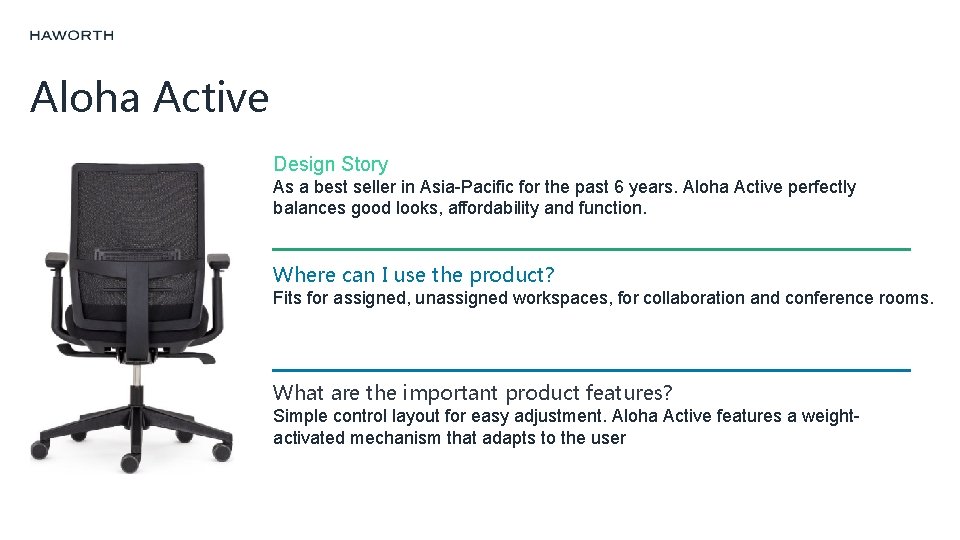 HAWORTH

Aloha Active

Design Story
As a best seller in Asia-Pacific for the past 6 years. Aloha Active perfectly balances good looks, affordability and function.

Where can I use the product?
Fits for assigned, unassigned workspaces, for collaboration and conference rooms.

What are the important product features?
Simple control layout for easy adjustment. Aloha Active features a weight-activated mechanism that adapts to the user